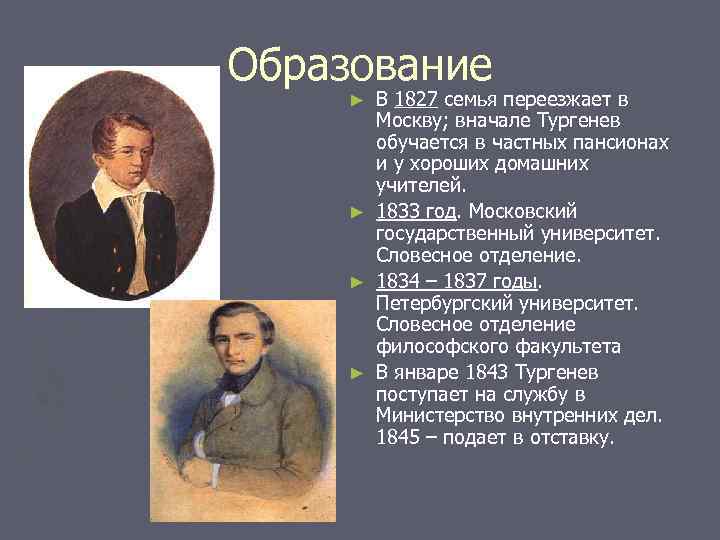 Образование

► В 1827 семья переезжает в Москву; вначале Тургенев обучается в частных пансионах и у хороших домашних учителей.

► 1833 год. Московский государственный университет. Словесное отделение.

► 1834 – 1837 годы. Петербургский университет. Словесное отделение философского факультета

► В январе 1843 Тургенев поступает на службу в Министерство внутренних дел. 1845 – подает в отставку.